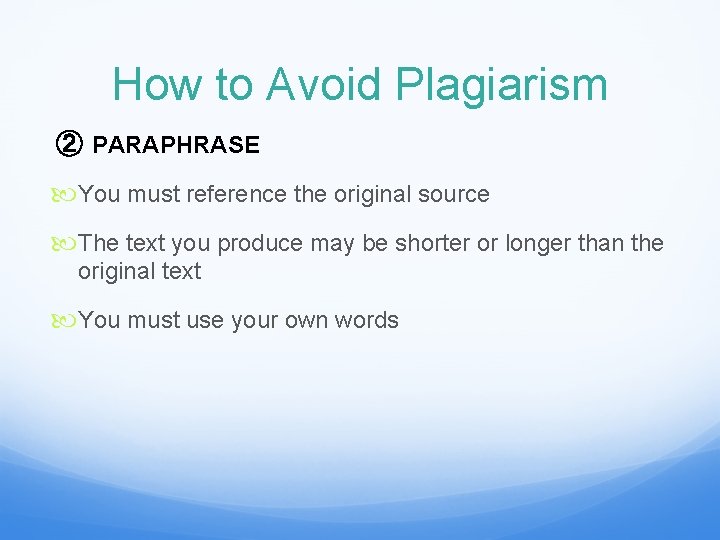 How to Avoid Plagiarism

② PARAPHRASE

You must reference the original source

The text you produce may be shorter or longer than the original text

You must use your own words